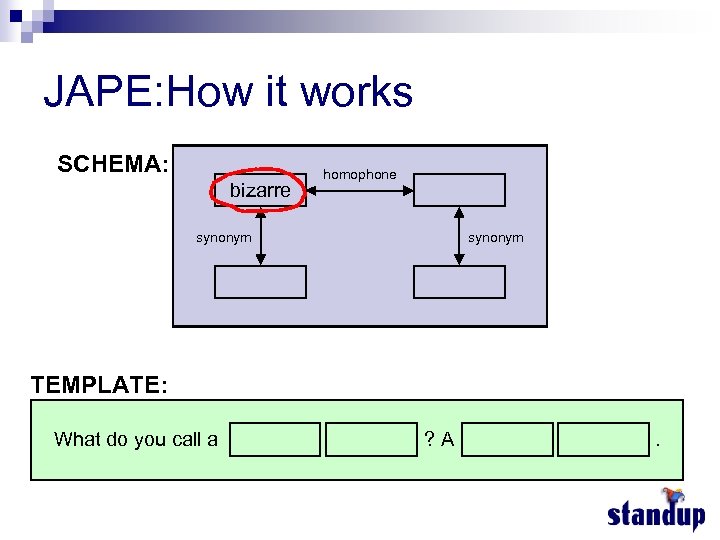 JAPE:How it works

SCHEMA:

bizarre

homophone

synonym

synonym

TEMPLATE:

What do you call a ? A .

standup